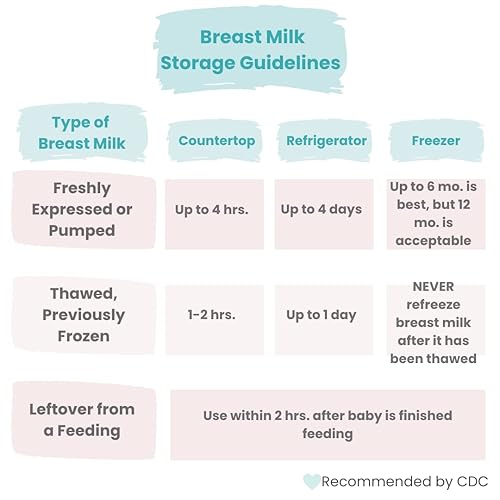 Breast Milk Storage Guidelines

| Type of Breast Milk | Countertop | Refrigerator | Freezer |
|---|---|---|---|
| Freshly Expressed or Pumped | Up to 4 hrs. | Up to 4 days | Up to 6 mo. is best, but 12 mo. is acceptable |
| Thawed, Previously Frozen | 1-2 hrs. | Up to 1 day | NEVER refreeze breast milk after it has been thawed |
| Leftover from a Feeding | Use within 2 hrs. after baby is finished feeding | | |

Recommended by CDC